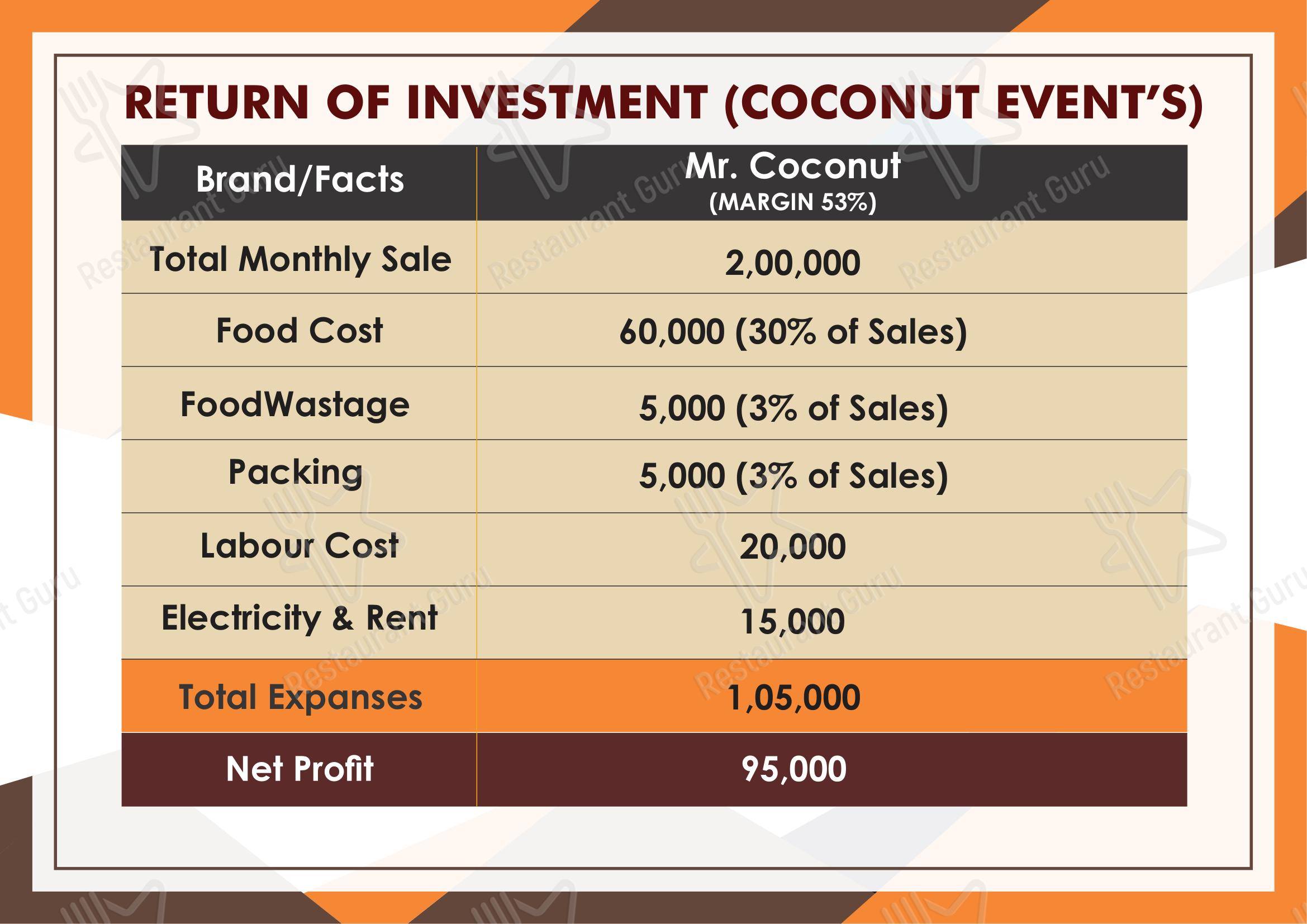 RETURN OF INVESTMENT (COCONUT EVENT'S)

| Brand/Facts | Mr. Coconut (MARGIN 53%) |
|---|---|
| Total Monthly Sale | 2,00,000 |
| Food Cost | 60,000 (30% of Sales) |
| FoodWastage | 5,000 (3% of Sales) |
| Packing | 5,000 (3% of Sales) |
| Labour Cost | 20,000 |
| Electricity & Rent | 15,000 |
| Total Expanses | 1,05,000 |
| Net Profit | 95,000 |

Restaurant Guru